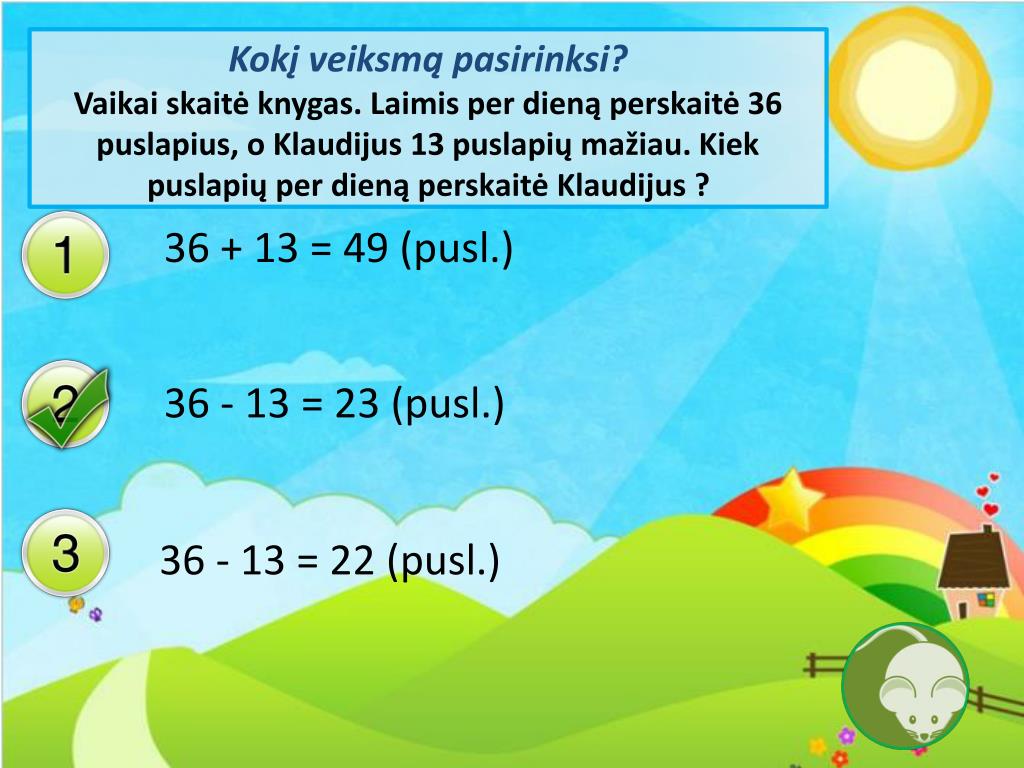 Kokį veiksmą pasirinksi?
Vaikai skaitė knygas. Laimis per dieną perskaitė 36 puslapius, o Klaudijus 13 puslapių mažiau. Kiek puslapių per dieną perskaitė Klaudijus ?

1
$36 + 13 = 49$ (pusl.)

2
$36 - 13 = 23$ (pusl.)

3
$36 - 13 = 22$ (pusl.)